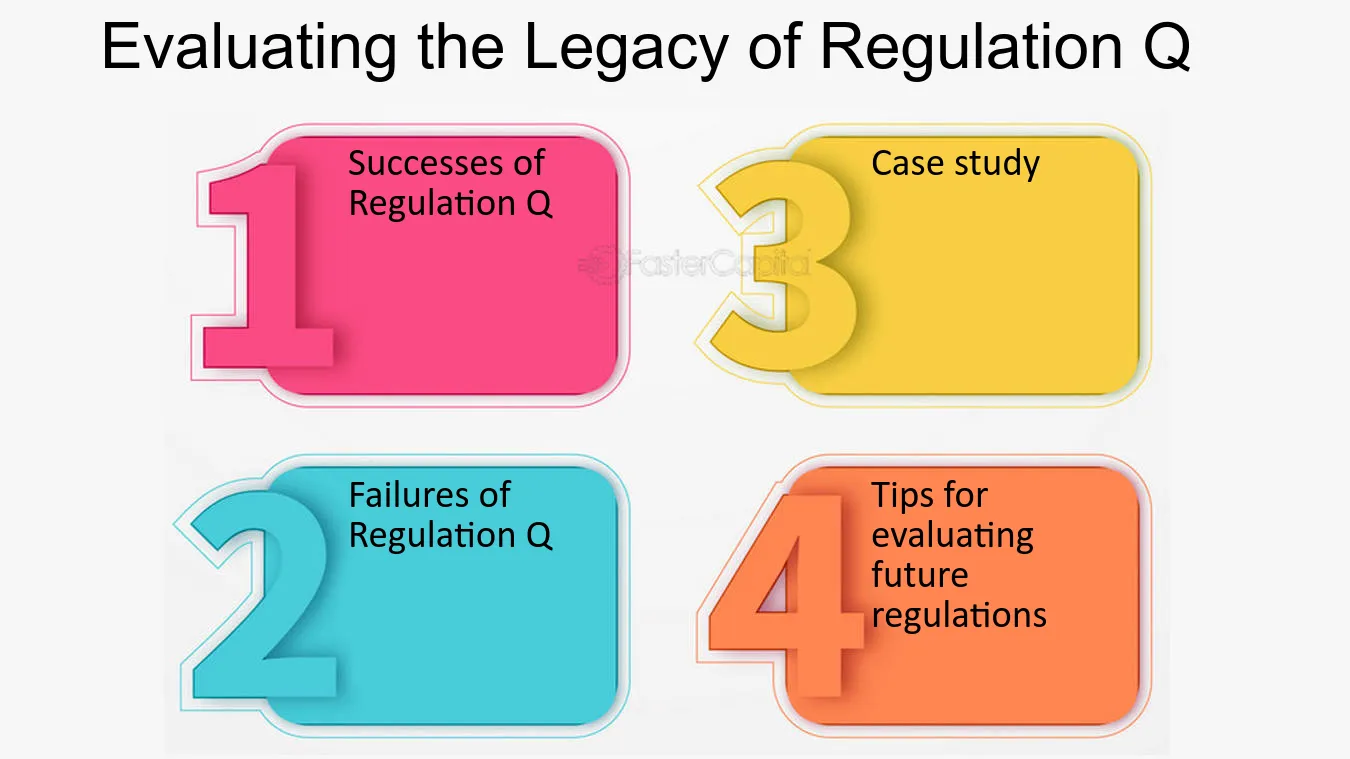 Evaluating the Legacy of Regulation Q

1
Successes of Regulation Q

2
Failures of Regulation Q

3
Case study

4
Tips for evaluating future regulations

FasterCapital